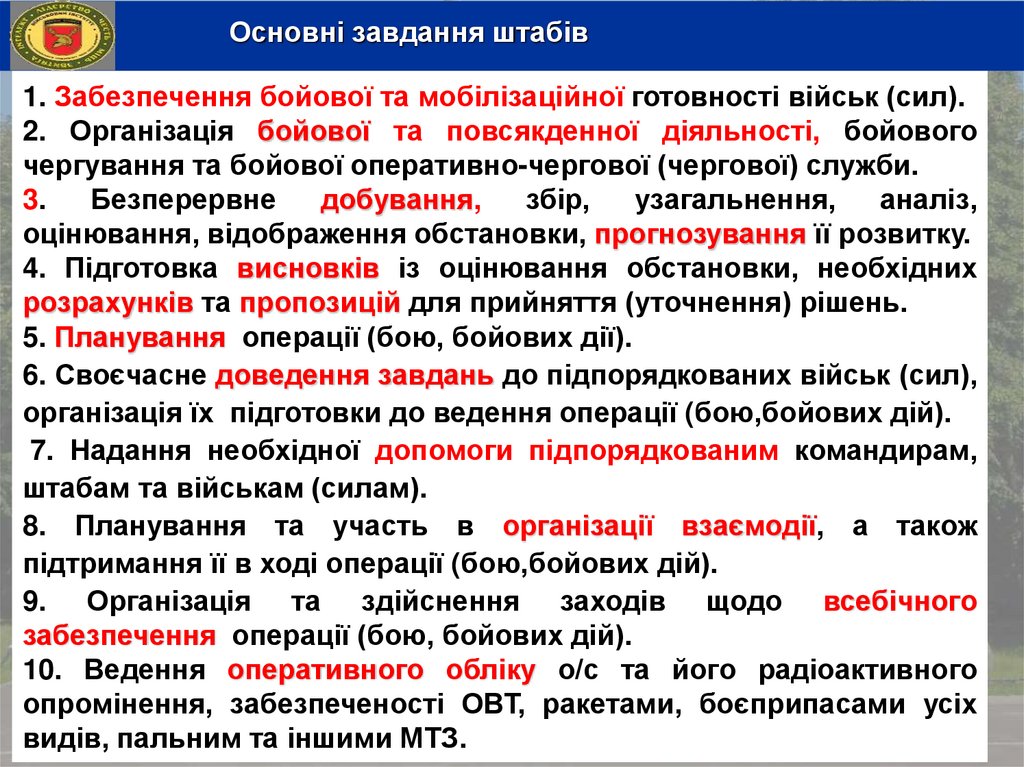 Основні завдання штабів

1. Забезпечення бойової та мобілізаційної готовності військ (сил).
2. Організація бойової та повсякденної діяльності, бойового чергування та бойової оперативно-чергової (чергової) служби.
3. Безперервне добування, збір, узагальнення, аналіз, оцінювання, відображення обстановки, прогнозування її розвитку.
4. Підготовка висновків із оцінювання обстановки, необхідних розрахунків та пропозицій для прийняття (уточнення) рішень.
5. Планування операції (бою, бойових дії).
6. Своєчасне доведення завдань до підпорядкованих військ (сил), організація їх підготовки до ведення операції (бою,бойових дій).
7. Надання необхідної допомоги підпорядкованим командирам, штабам та військам (силам).
8. Планування та участь в організації взаємодії, а також підтримання її в ході операції (бою,бойових дій).
9. Організація та здійснення заходів щодо всебічного забезпечення операції (бою, бойових дій).
10. Ведення оперативного обліку о/с та його радіоактивного опромінення, забезпеченості ОВТ, ракетами, боєприпасами усіх видів, пальним та іншими МТЗ.